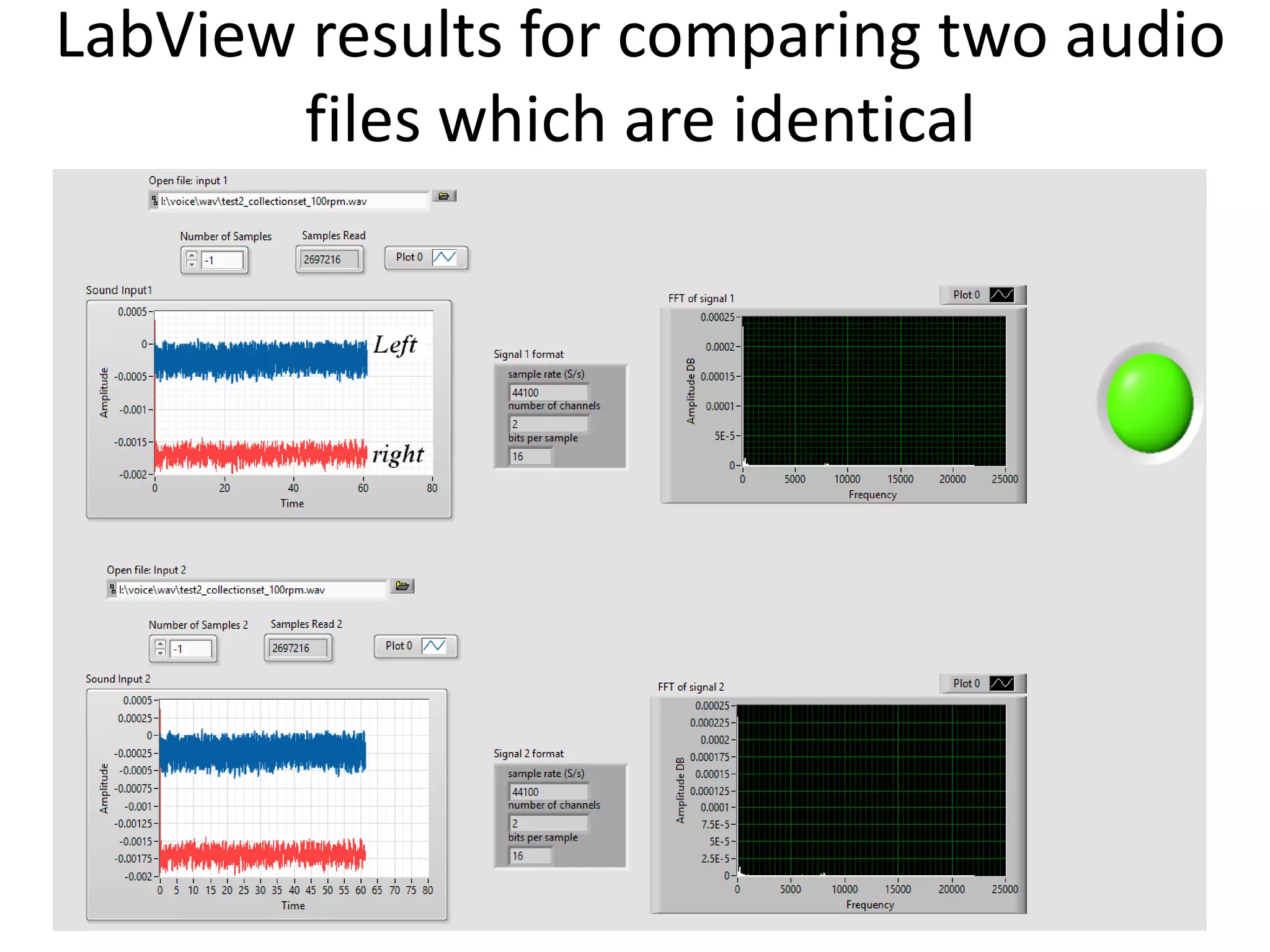 LabView results for comparing two audio files which are identical

Open file: input 1
I:\voice\wav\test2_collectionset_100rpm.wav

Number of Samples
-1

Samples Read
2697216

Plot 0

Sound Input1

0.0005
0
-0.0005
-0.001
-0.0015
-0.002
Amplitude
0
20
40
60
80
Time
Left
right

Signal 1 format
sample rate (S/s)
44100
number of channels
2
bits per sample
16

FFT of signal 1
Plot 0
0.00025
0.0002
0.00015
0.0001
5E-5
0
Amplitude DB
0
5000
10000
15000
20000
25000
Frequency

Open file: Input 2
I:\voice\wav\test2_collectionset_100rpm.wav

Number of Samples 2
-1

Samples Read 2
2697216

Plot 0

Sound Input 2

0.0005
0.00025
0
-0.00025
-0.0005
-0.00075
-0.001
-0.00125
-0.0015
-0.00175
-0.002
Amplitude
0 5 10 15 20 25 30 35 40 45 50 55 60 65 70 75 80
Time

Signal 2 format
sample rate (S/s)
44100
number of channels
2
bits per sample
16

FFT of signal 2
Plot 0
0.00025
0.000225
0.0002
0.000175
0.00015
0.000125
0.0001
7.5E-5
5E-5
2.5E-5
0
Amplitude DB
0
5000
10000
15000
20000
25000
Frequency